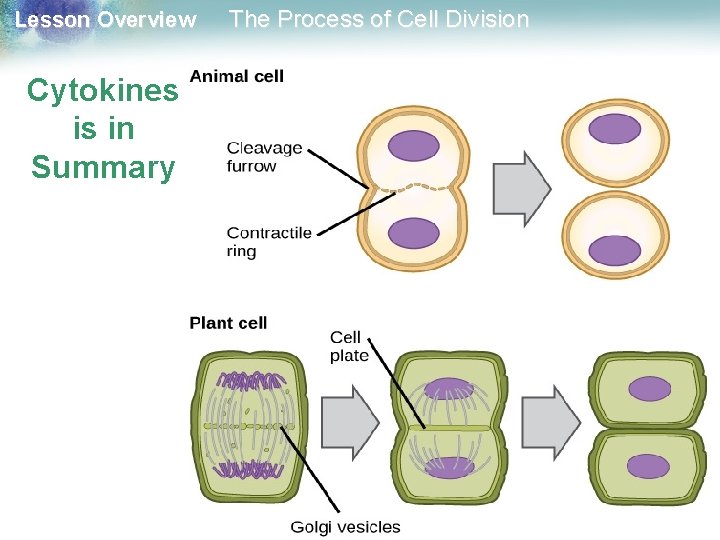 Lesson Overview The Process of Cell Division

Cytokines is in Summary

Animal cell

Cleavage furrow

Contractile ring

Plant cell

Cell plate

Golgi vesicles